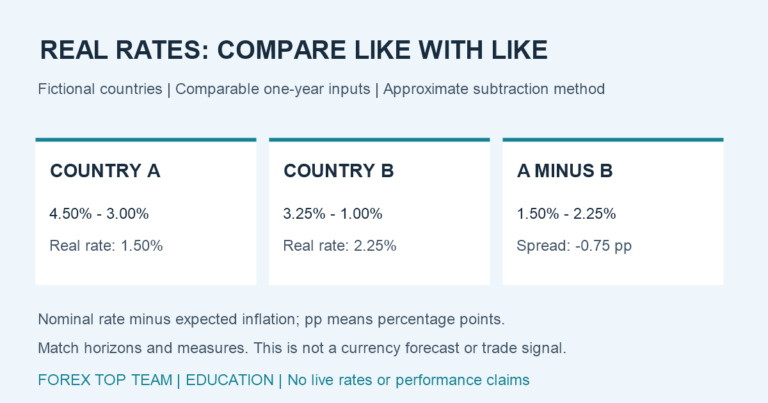 REAL RATES: COMPARE LIKE WITH LIKE

Fictional countries | Comparable one-year inputs | Approximate subtraction method

COUNTRY A

4.50% - 3.00%

Real rate: 1.50%

COUNTRY B

3.25% - 1.00%

Real rate: 2.25%

A MINUS B

1.50% - 2.25%

Spread: -0.75 pp

Nominal rate minus expected inflation; pp means percentage points.

Match horizons and measures. This is not a currency forecast or trade signal.

FOREX TOP TEAM | EDUCATION | No live rates or performance claims